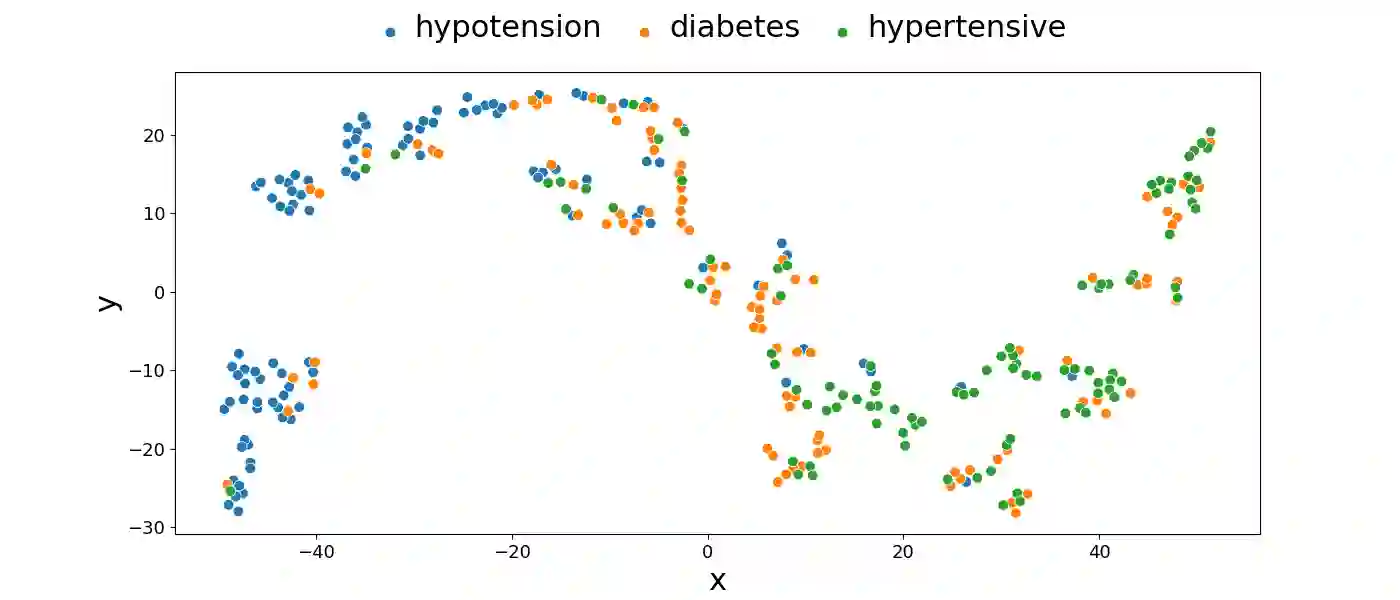 hypotension diabetes hypertensive

y

20
10
0
−10
−20
−30

−40 −20 0 20 40

x